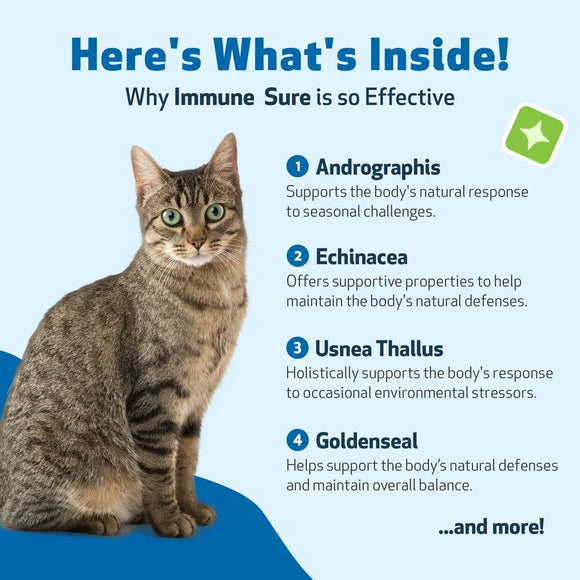 Here's What's Inside!

Why Immune Sure is so Effective

1 Andrographis
Supports the body's natural response to seasonal challenges.

2 Echinacea
Offers supportive properties to help maintain the body's natural defenses.

3 Usnea Thallus
Holistically supports the body's response to occasional environmental stressors.

4 Goldenseal
Helps support the body's natural defenses and maintain overall balance.

...and more!